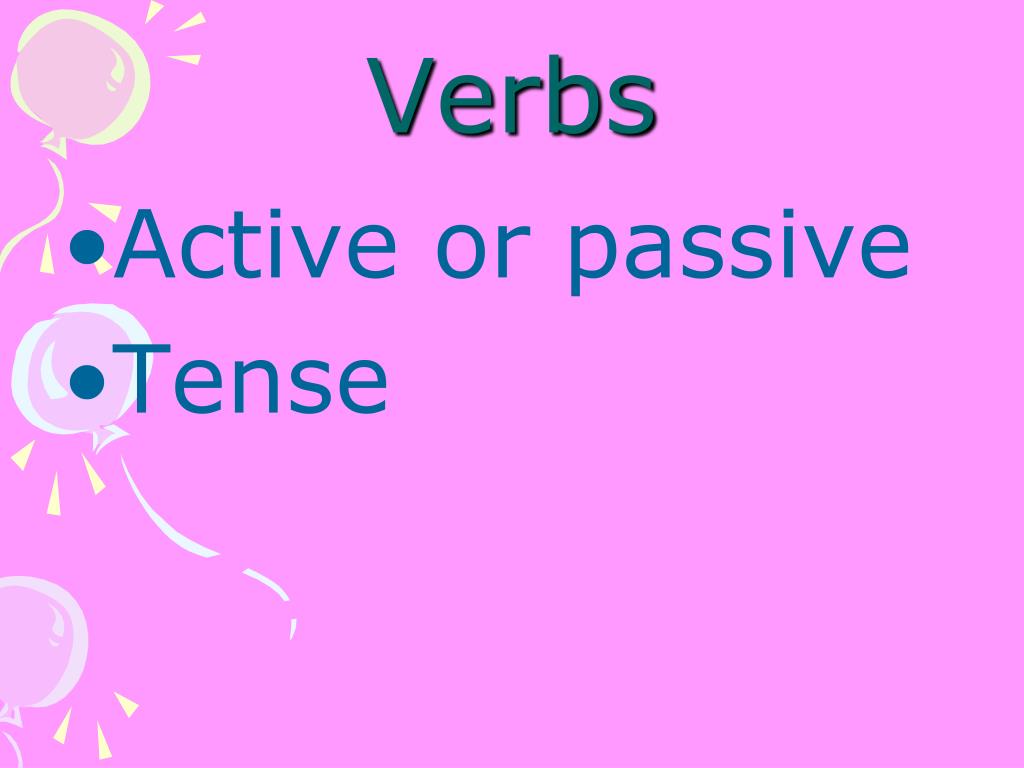 Verbs

•Active or passive
•Tense